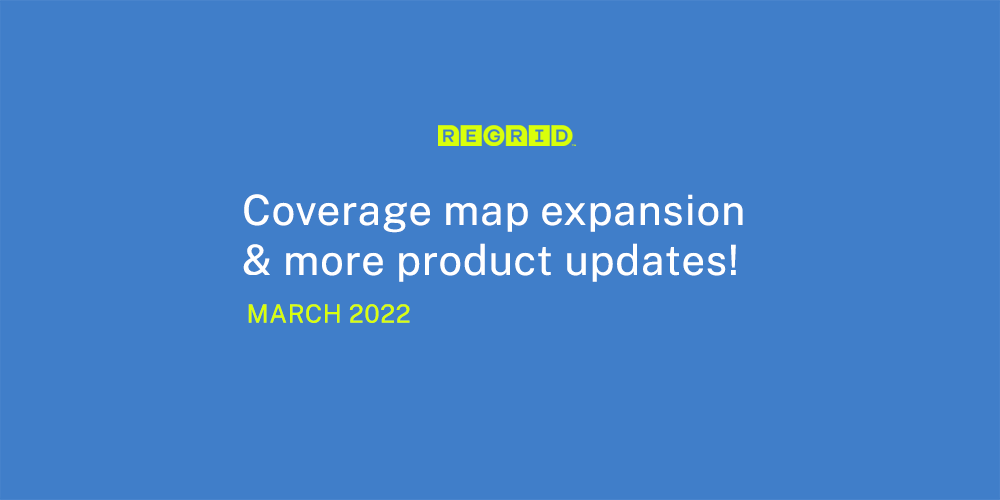 REGRID

Coverage map expansion & more product updates!

MARCH 2022